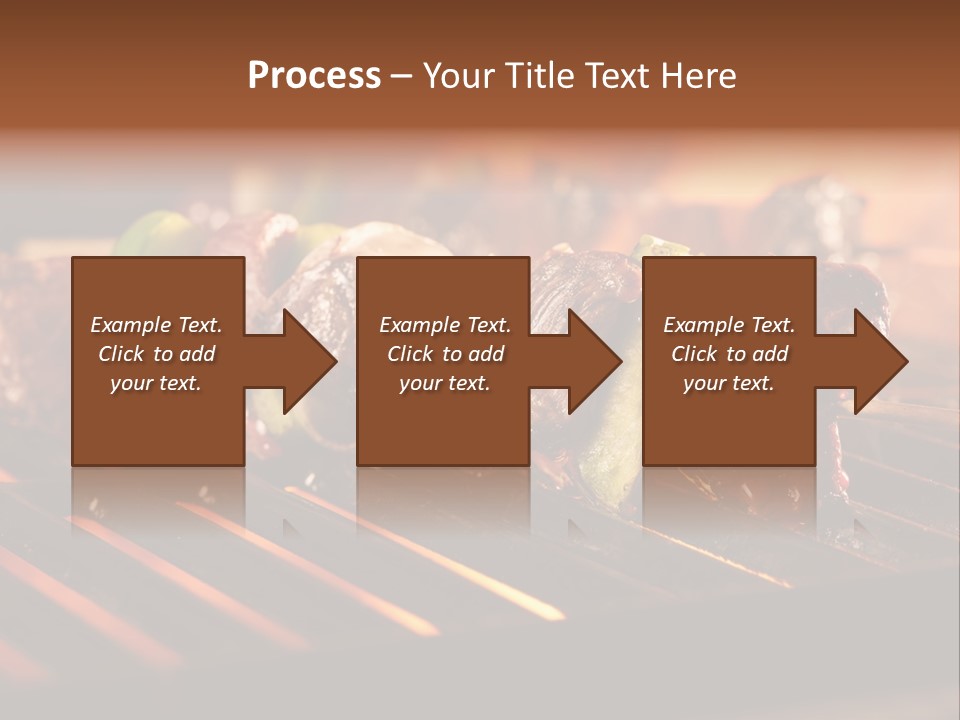 Process – Your Title Text Here

Example Text. Click to add your text.

Example Text. Click to add your text.

Example Text. Click to add your text.